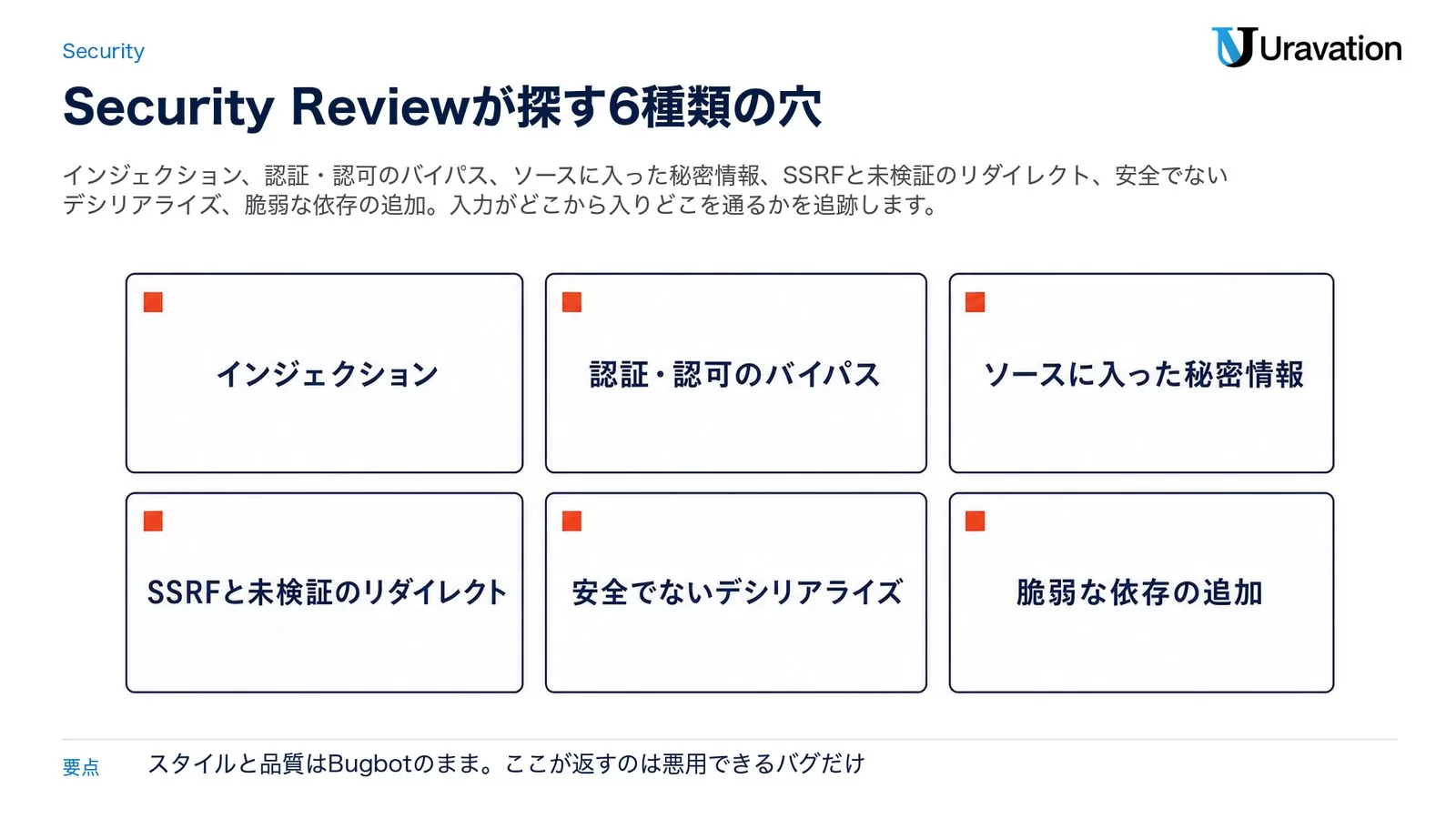 Security

Uravation

Security Reviewが探す6種類の穴

インジェクション、認証・認可のバイパス、ソースに入った秘密情報、SSRFと未検証のリダイレクト、安全でないデシリアライズ、脆弱な依存の追加。入力がどこから入りどこを通るかを追跡します。

インジェクション

認証・認可のバイパス

ソースに入った秘密情報

SSRFと未検証のリダイレクト

安全でないデシリアライズ

脆弱な依存の追加

要点

スタイルと品質はBugbotのまま。ここが返すのは悪用できるバグだけ